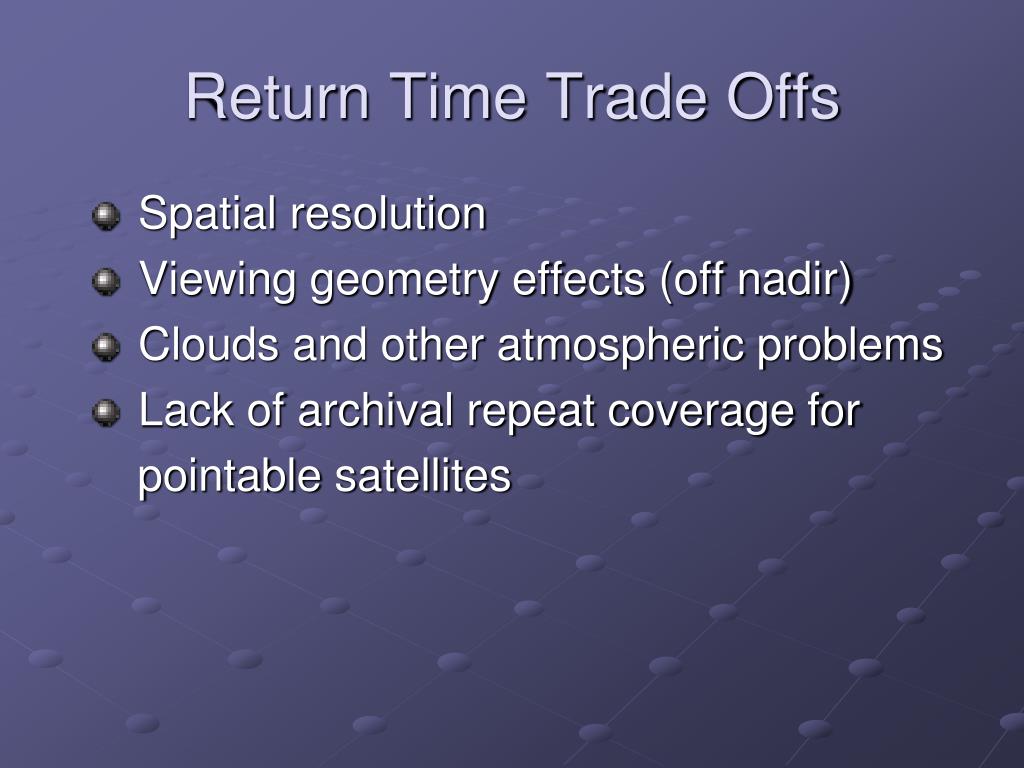 Return Time Trade Offs

Spatial resolution
Viewing geometry effects (off nadir)
Clouds and other atmospheric problems
Lack of archival repeat coverage for pointable satellites